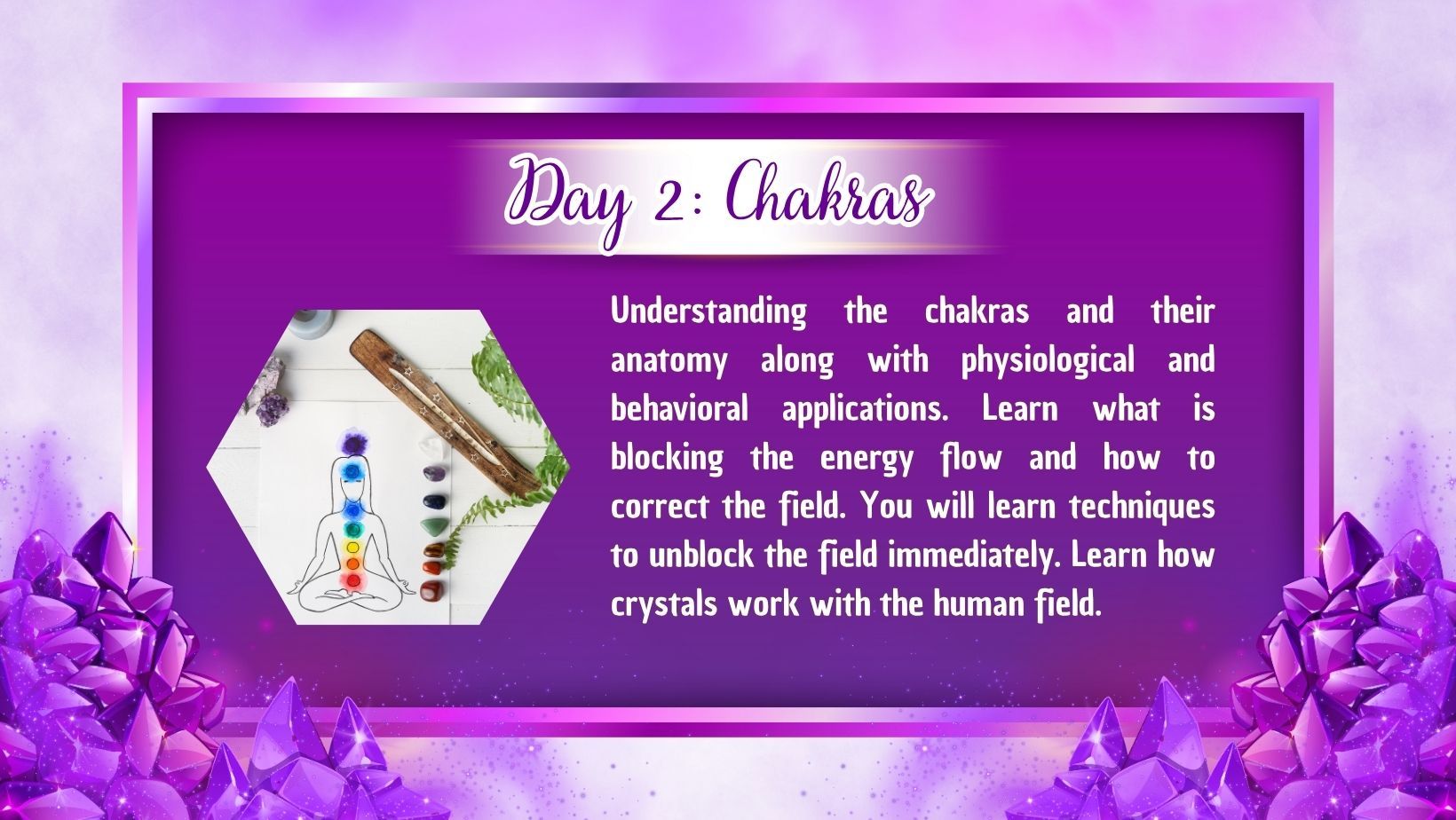 Day 2: Chakras

Understanding the chakras and their anatomy along with physiological and behavioral applications. Learn what is blocking the energy flow and how to correct the field. You will learn techniques to unblock the field immediately. Learn how crystals work with the human field.